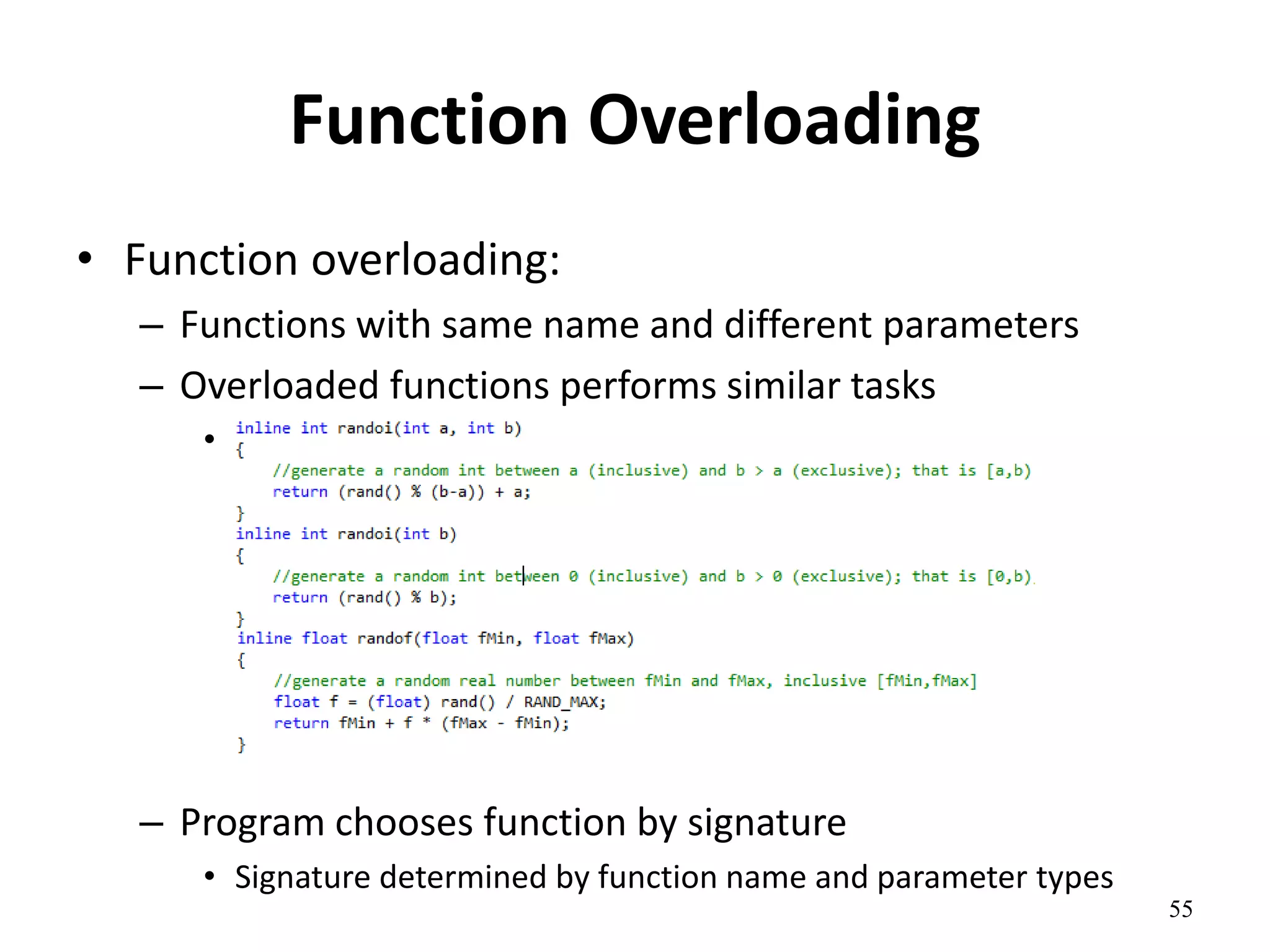 Function Overloading

• Function overloading:
– Functions with same name and different parameters
– Overloaded functions performs similar tasks

• inline int randoi(int a, int b)
{
    //generate a random int between a (inclusive) and b > a (exclusive); that is [a,b)
    return (rand() % (b-a)) + a;
}
inline int randoi(int b)
{
    //generate a random int between 0 (inclusive) and b > 0 (exclusive); that is [0,b)
    return (rand() % b);
}
inline float randof(float fMin, float fMax)
{
    //generate a random real number between fMin and fMax, inclusive [fMin,fMax]
    float f = (float) rand() / RAND_MAX;
    return fMin + f * (fMax - fMin);
}

– Program chooses function by signature
• Signature determined by function name and parameter types

55